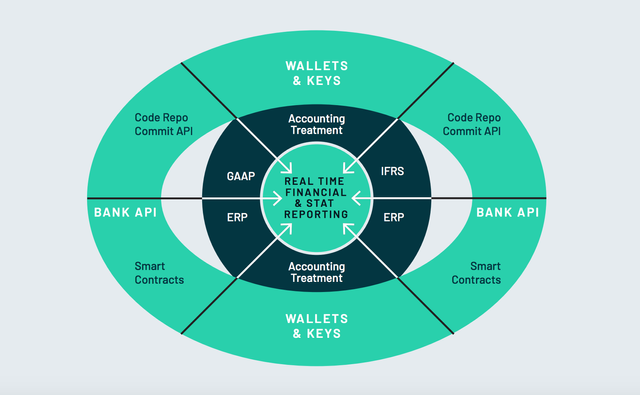 WALLETS & KEYS

Code Repo Commit API

Accounting Treatment

Code Repo Commit API

GAAP

REAL TIME FINANCIAL & STAT REPORTING

IFRS

BANK API

ERP

ERP

BANK API

Smart Contracts

Accounting Treatment

Smart Contracts

WALLETS & KEYS